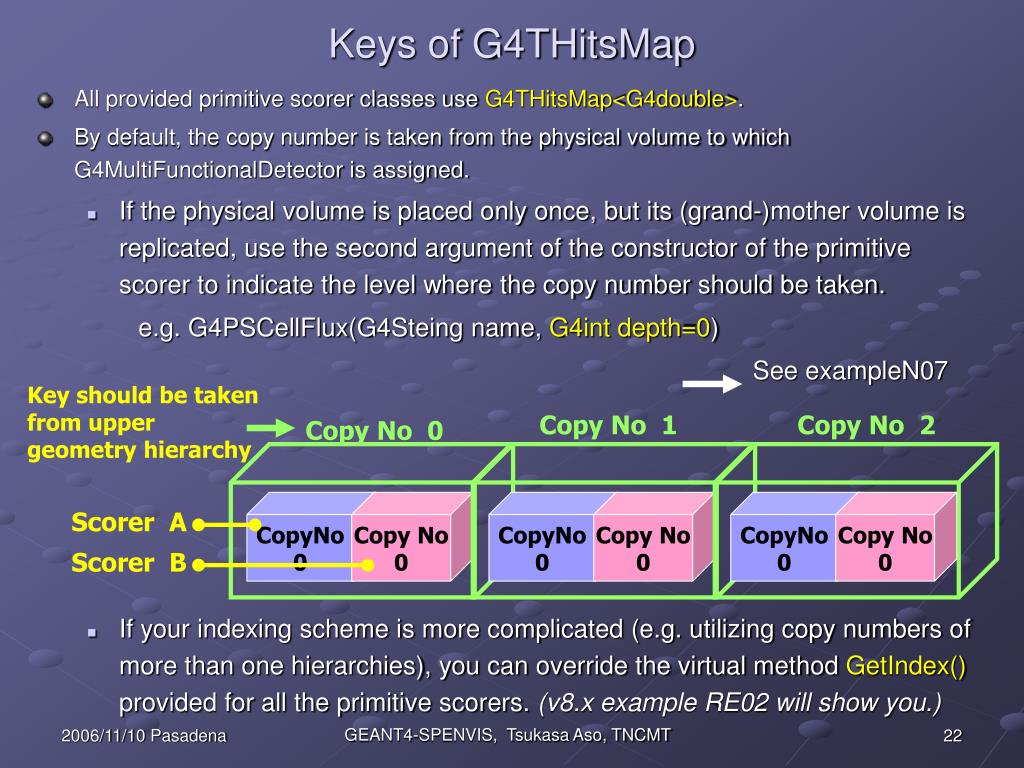 Keys of G4THitsMap

All provided primitive scorer classes use G4THitsMap<G4double>.

By default, the copy number is taken from the physical volume to which G4MultiFunctionalDetector is assigned.

If the physical volume is placed only once, but its (grand-)mother volume is replicated, use the second argument of the constructor of the primitive scorer to indicate the level where the copy number should be taken.

e.g. G4PSCellFlux(G4Steing name, G4int depth=0)

See exampleN07

Key should be taken from upper geometry hierarchy

Copy No 0

Copy No 1

Copy No 2

Scorer A

Scorer B

CopyNo 0

Copy No 0

CopyNo 0

Copy No 0

CopyNo 0

Copy No 0

If your indexing scheme is more complicated (e.g. utilizing copy numbers of more than one hierarchies), you can override the virtual method GetIndex() provided for all the primitive scorers. (v8.x example RE02 will show you.)

2006/11/10 Pasadena

GEANT4-SPENVIS, Tsukasa Aso, TNCMT

22